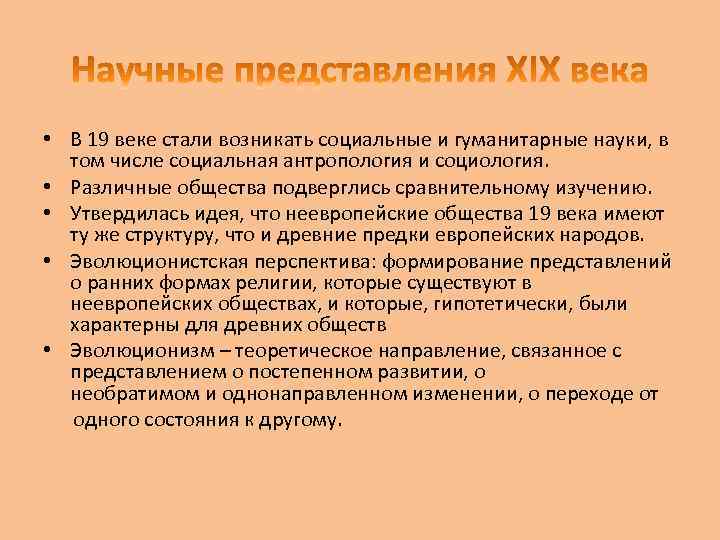 Научные представления XIX века

• В 19 веке стали возникать социальные и гуманитарные науки, в том числе социальная антропология и социология.
• Различные общества подверглись сравнительному изучению.
• Утвердилась идея, что неевропейские общества 19 века имеют ту же структуру, что и древние предки европейских народов.
• Эволюционистская перспектива: формирование представлений о ранних формах религии, которые существуют в неевропейских обществах, и которые, гипотетически, были характерны для древних обществ
• Эволюционизм – теоретическое направление, связанное с представлением о постепенном развитии, о необратимом и однонаправленном изменении, о переходе от одного состояния к другому.